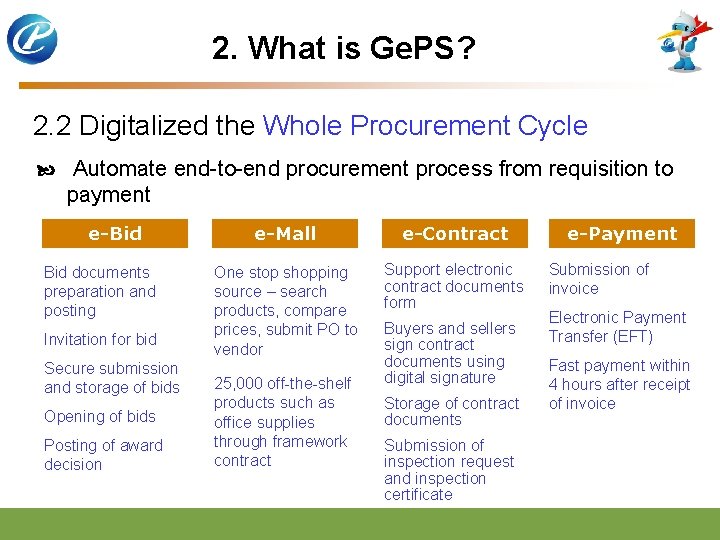 2. What is GePS?

2.2 Digitalized the Whole Procurement Cycle

Automate end-to-end procurement process from requisition to payment

e-Bid

Bid documents preparation and posting

Invitation for bid

Secure submission and storage of bids

Opening of bids

Posting of award decision

e-Mall

One stop shopping source – search products, compare prices, submit PO to vendor

25,000 off-the-shelf products such as office supplies through framework contract

e-Contract

Support electronic contract documents form

Buyers and sellers sign contract documents using digital signature

Storage of contract documents

Submission of inspection request and inspection certificate

e-Payment

Submission of invoice

Electronic Payment Transfer (EFT)

Fast payment within 4 hours after receipt of invoice